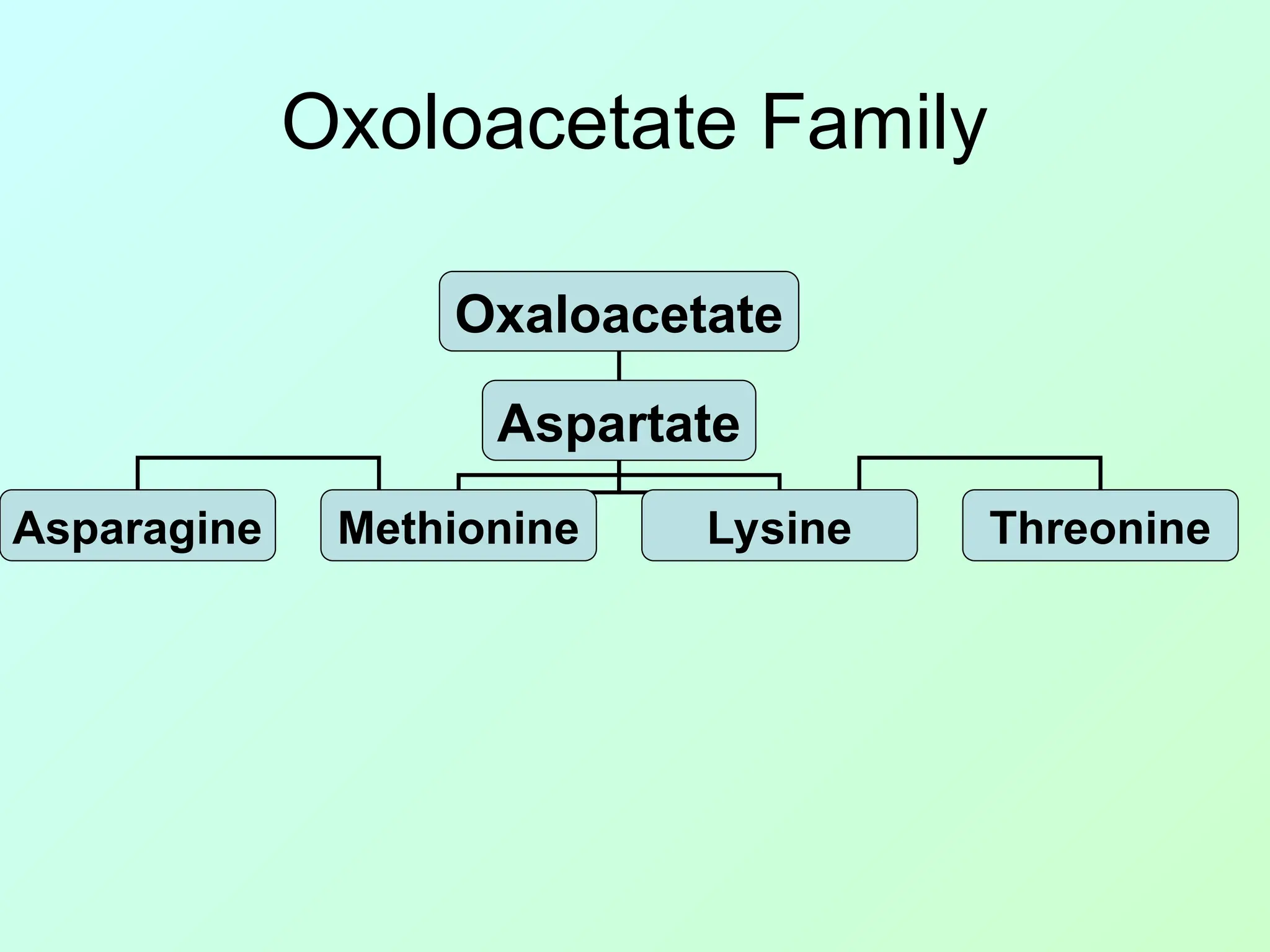 Oxoloacetate Family

Oxaloacetate

Aspartate

Asparagine

Methionine

Lysine

Threonine